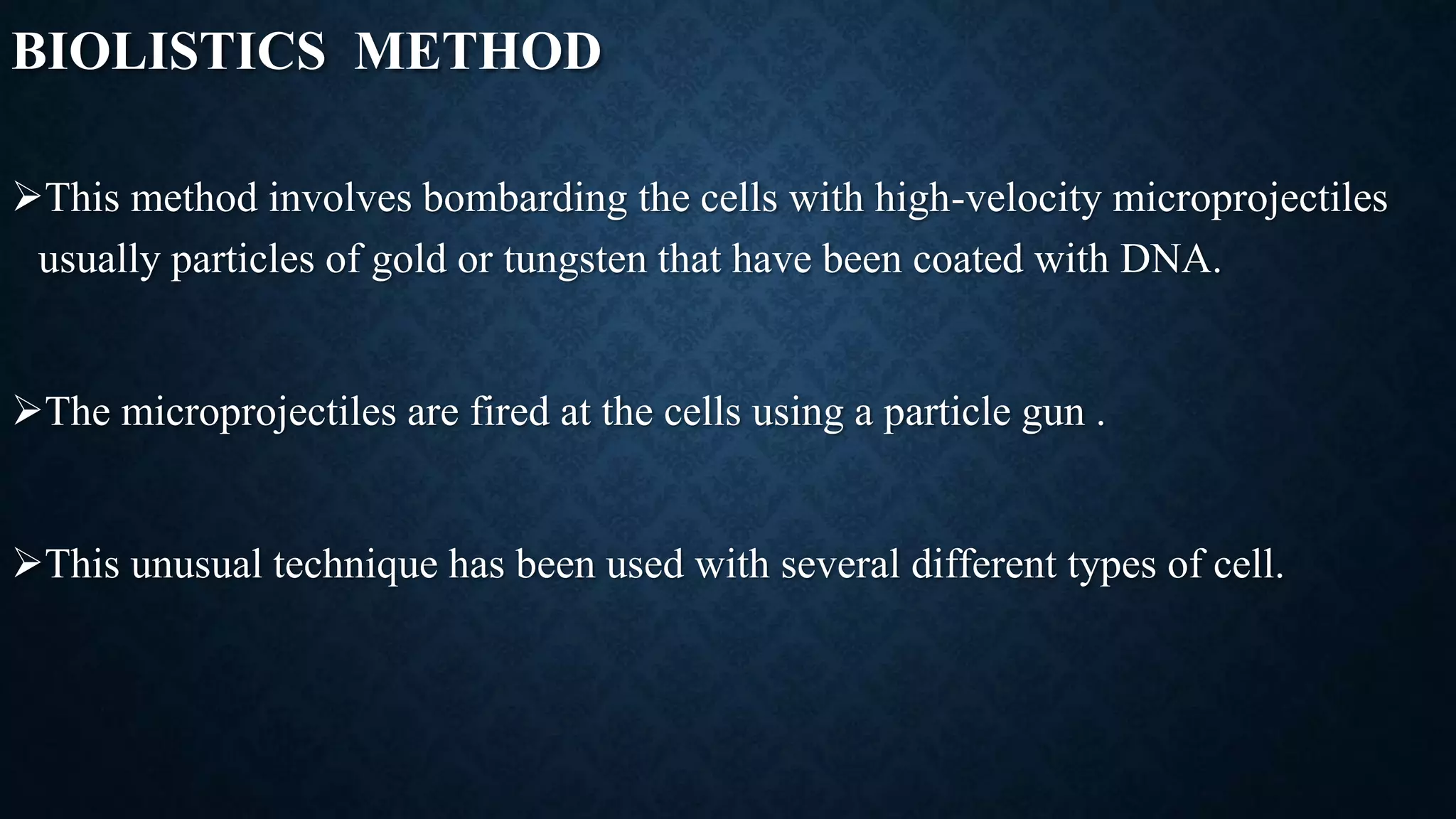 BIOLISTICS METHOD

➢This method involves bombarding the cells with high-velocity microprojectiles usually particles of gold or tungsten that have been coated with DNA.

➢The microprojectiles are fired at the cells using a particle gun .

➢This unusual technique has been used with several different types of cell.